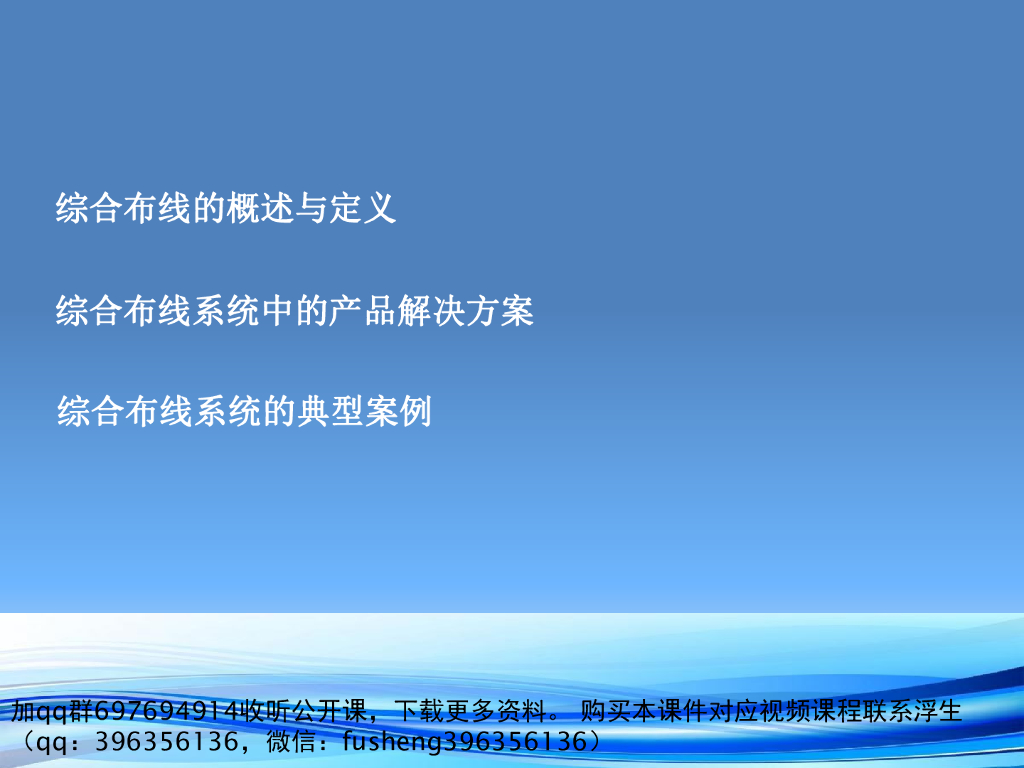 综合布线的概述与定义

综合布线系统中的产品解决方案

综合布线系统的典型案例

加qq群697694914收听公开课，下载更多资料。 购买本课件对应视频课程联系浮生（qq：396356136，微信：fusheng396356136）